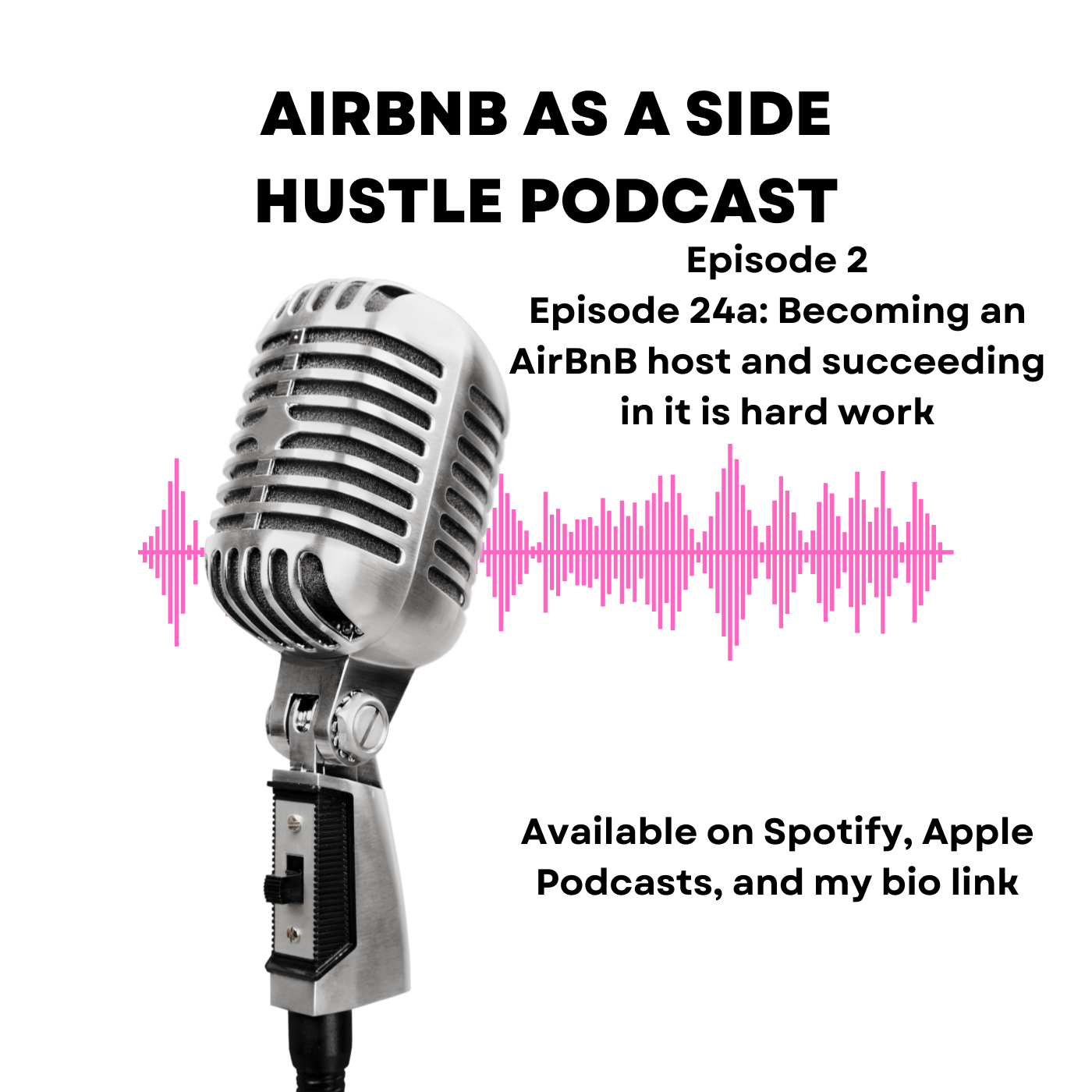 AIRBNB AS A SIDE HUSTLE PODCAST

Episode 2
Episode 24a: Becoming an AirBnB host and succeeding in it is hard work

Available on Spotify, Apple Podcasts, and my bio link